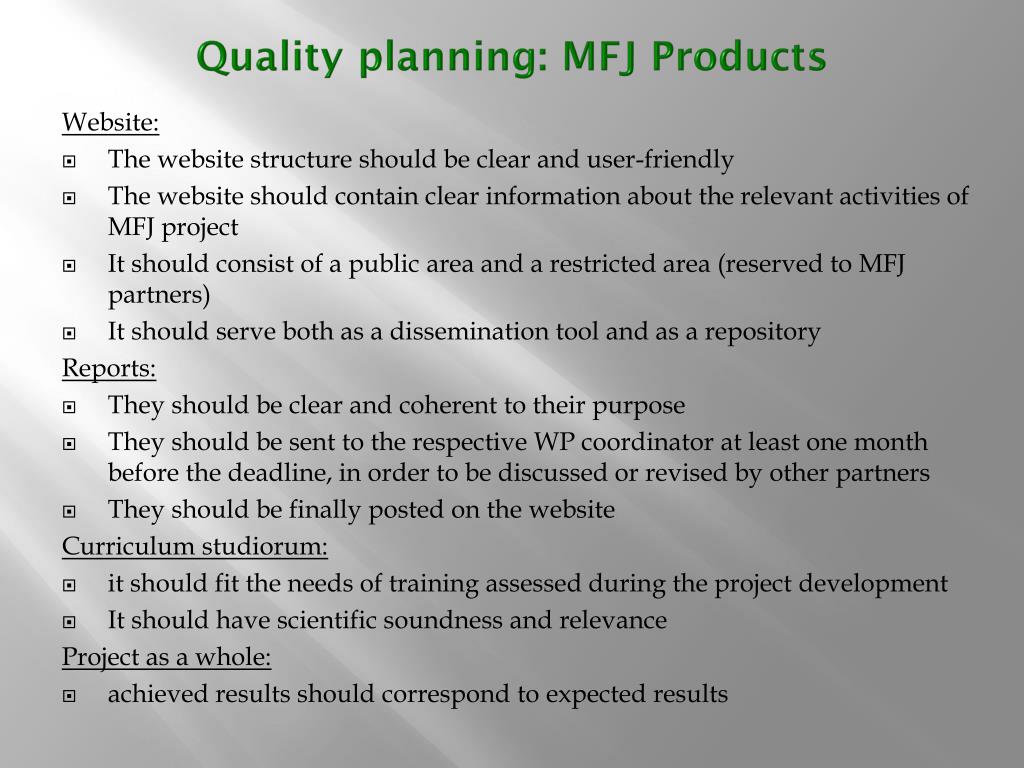 Quality planning: MFJ Products

Website:

- The website structure should be clear and user-friendly
- The website should contain clear information about the relevant activities of MFJ project
- It should consist of a public area and a restricted area (reserved to MFJ partners)
- It should serve both as a dissemination tool and as a repository

Reports:

- They should be clear and coherent to their purpose
- They should be sent to the respective WP coordinator at least one month before the deadline, in order to be discussed or revised by other partners
- They should be finally posted on the website

Curriculum studiorum:

- it should fit the needs of training assessed during the project development
- It should have scientific soundness and relevance

Project as a whole:

- achieved results should correspond to expected results